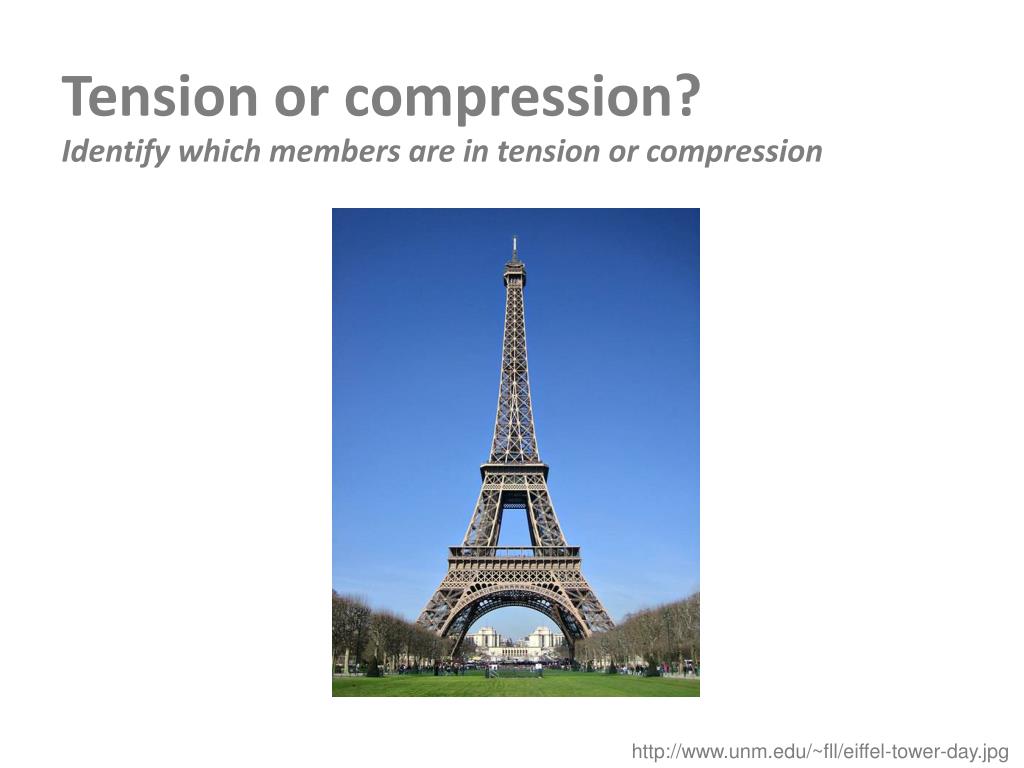 Tension or compression?
Identify which members are in tension or compression

http://www.unm.edu/~fll/eiffel-tower-day.jpg